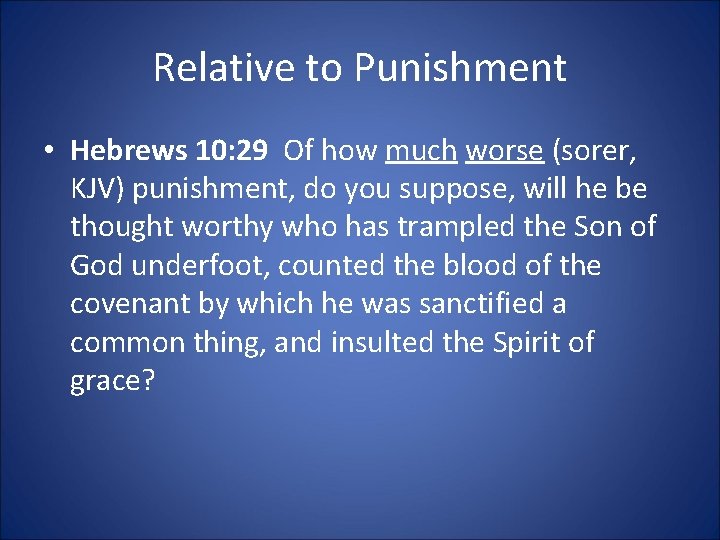 Relative to Punishment

• Hebrews 10:29 Of how much worse (sorer, KJV) punishment, do you suppose, will he be thought worthy who has trampled the Son of God underfoot, counted the blood of the covenant by which he was sanctified a common thing, and insulted the Spirit of grace?